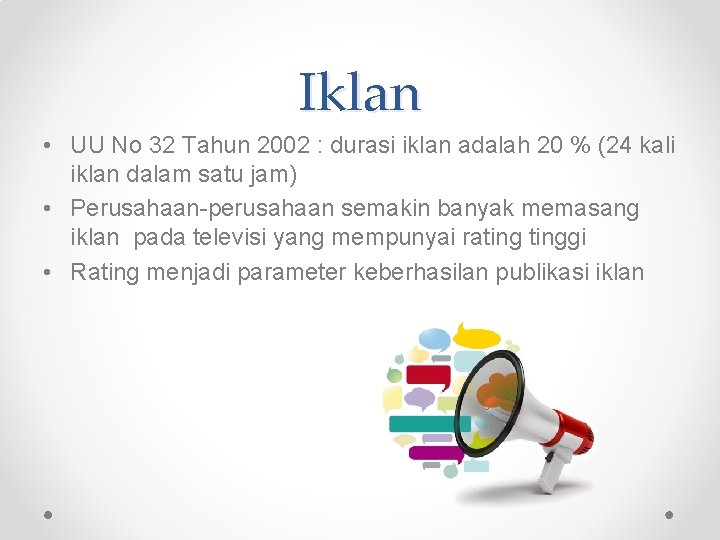 Iklan

• UU No 32 Tahun 2002 : durasi iklan adalah 20 % (24 kali iklan dalam satu jam)
• Perusahaan-perusahaan semakin banyak memasang iklan pada televisi yang mempunyai rating tinggi
• Rating menjadi parameter keberhasilan publikasi iklan